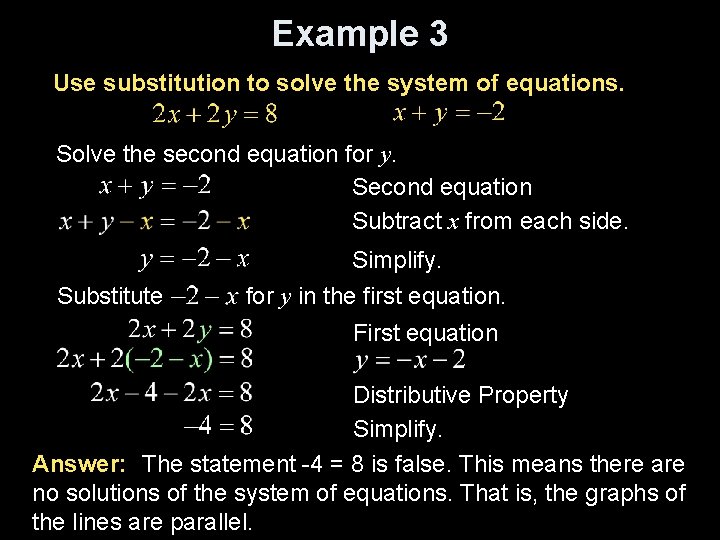 Example 3

Use substitution to solve the system of equations.

$2x + 2y = 8$ $x + y = -2$

Solve the second equation for $y$.

$x + y = -2$ Second equation

$x + y - x = -2 - x$ Subtract $x$ from each side.

$y = -2 - x$ Simplify.

Substitute $-2 - x$ for $y$ in the first equation.

$2x + 2y = 8$ First equation

$2x + 2(-2 - x) = 8$ $y = -x - 2$

$2x - 4 - 2x = 8$ Distributive Property

$-4 = 8$ Simplify.

Answer: The statement -4 = 8 is false. This means there are no solutions of the system of equations. That is, the graphs of the lines are parallel.